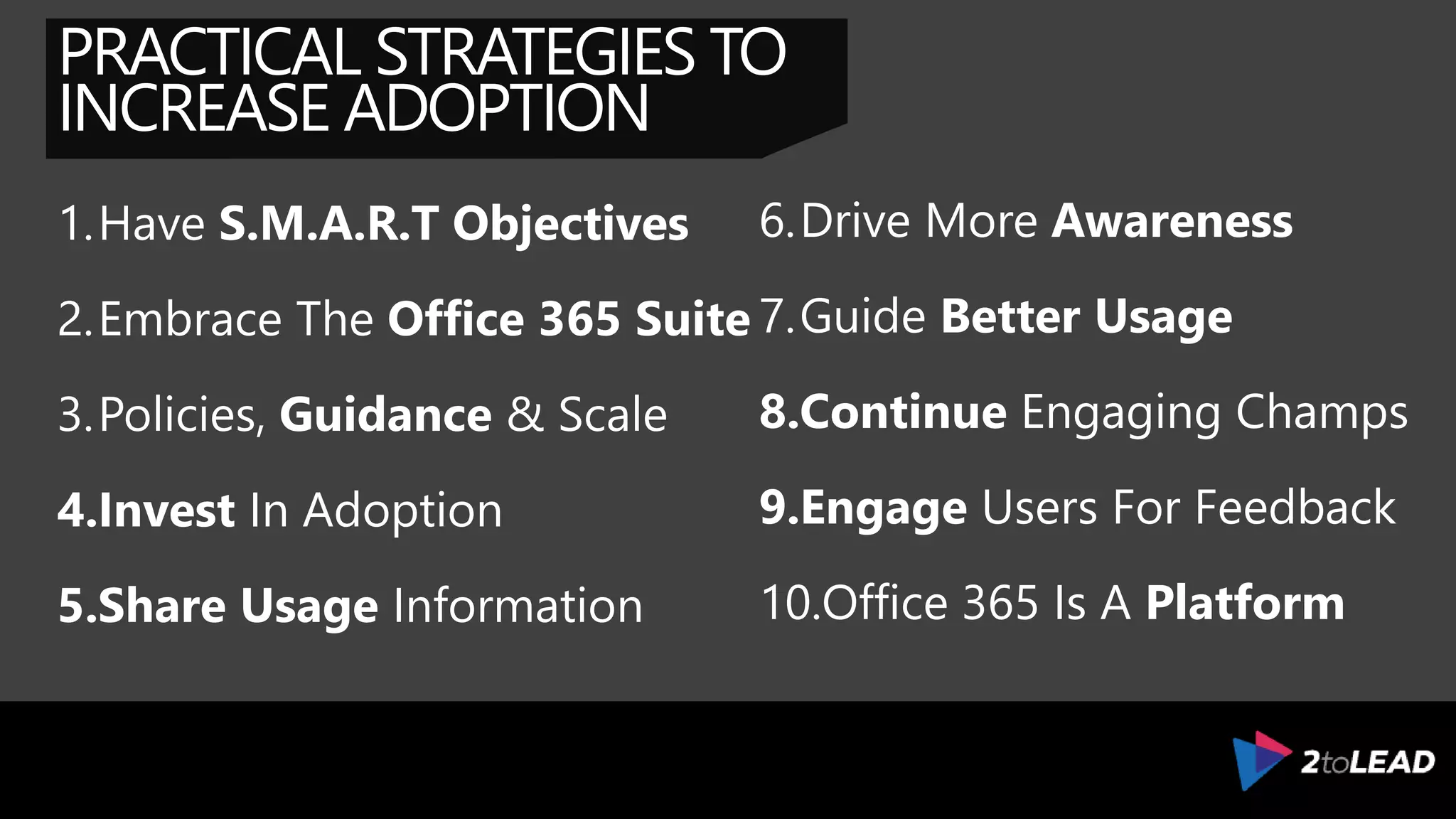 PRACTICAL STRATEGIES TO INCREASE ADOPTION

1. Have S.M.A.R.T Objectives

2. Embrace The Office 365 Suite

3. Policies, Guidance & Scale

4. Invest In Adoption

5. Share Usage Information

6. Drive More Awareness

7. Guide Better Usage

8. Continue Engaging Champs

9. Engage Users For Feedback

10. Office 365 Is A Platform

2toLEAD